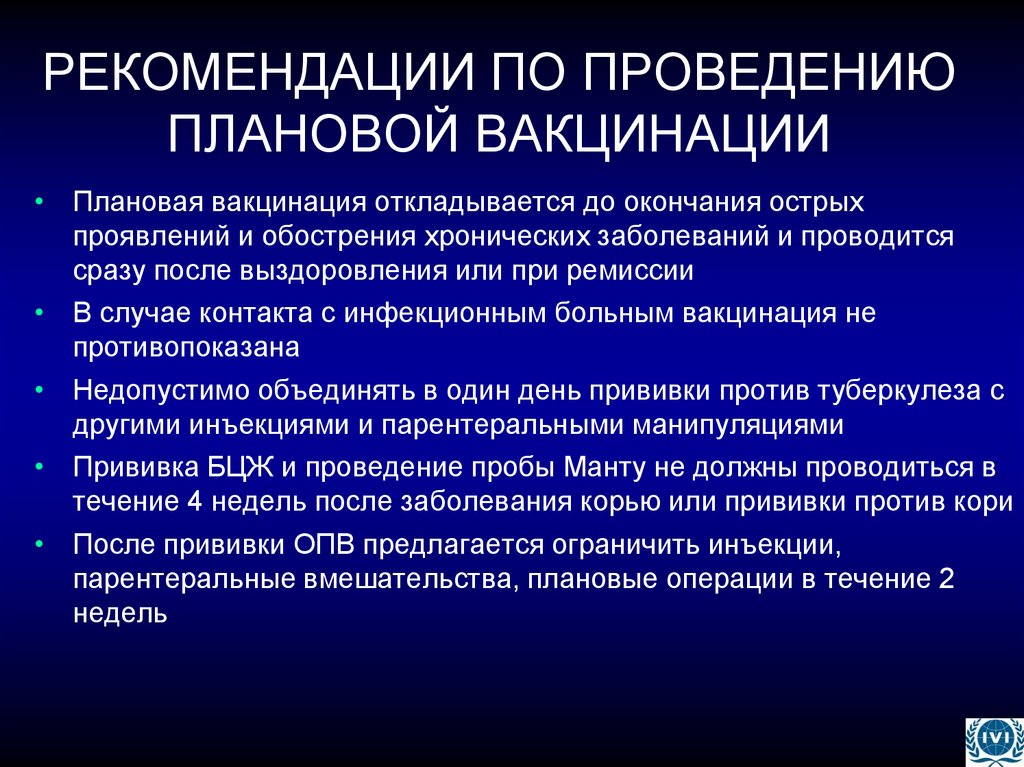 РЕКОМЕНДАЦИИ ПО ПРОВЕДЕНИЮ ПЛАНОВОЙ ВАКЦИНАЦИИ

• Плановая вакцинация откладывается до окончания острых проявлений и обострения хронических заболеваний и проводится сразу после выздоровления или при ремиссии
• В случае контакта с инфекционным больным вакцинация не противопоказана
• Недопустимо объединять в один день прививки против туберкулеза с другими инъекциями и парентеральными манипуляциями
• Прививка БЦЖ и проведение пробы Манту не должны проводиться в течение 4 недель после заболевания корью или прививки против кори
• После прививки ОПВ предлагается ограничить инъекции, парентеральные вмешательства, плановые операции в течение 2 недель

IVI